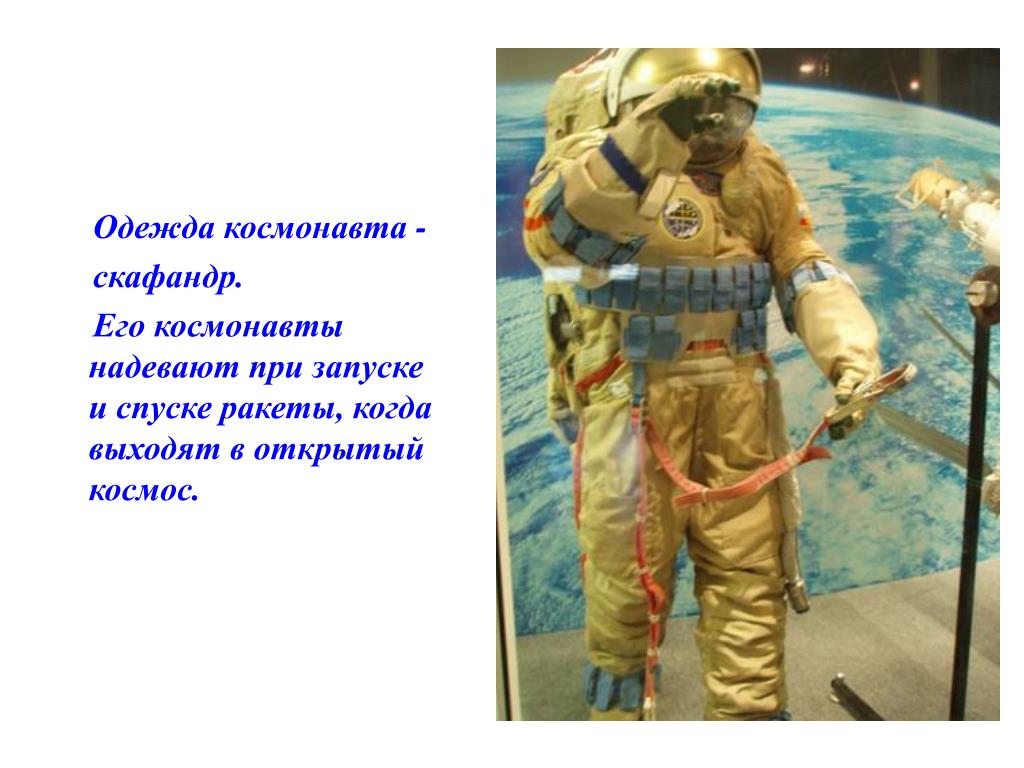 Одежда космонавта - скафандр.

Его космонавты надевают при запуске и спуске ракеты, когда выходят в открытый космос.